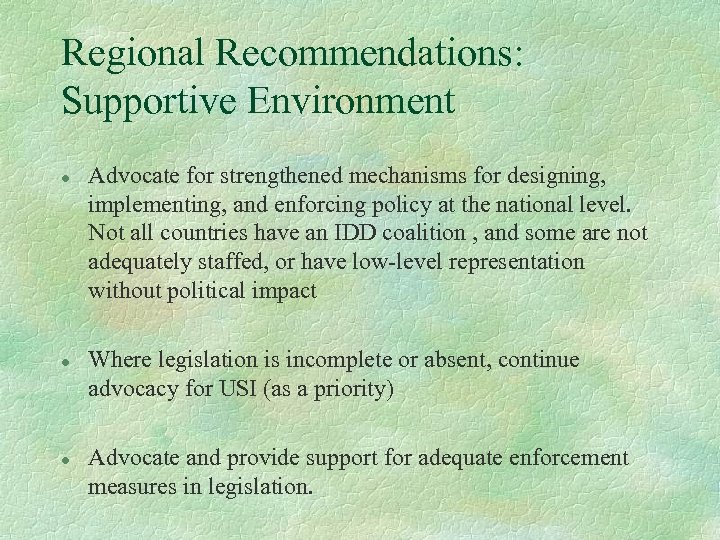 Regional Recommendations: Supportive Environment

- Advocate for strengthened mechanisms for designing, implementing, and enforcing policy at the national level. Not all countries have an IDD coalition , and some are not adequately staffed, or have low-level representation without political impact

- Where legislation is incomplete or absent, continue advocacy for USI (as a priority)

- Advocate and provide support for adequate enforcement measures in legislation.